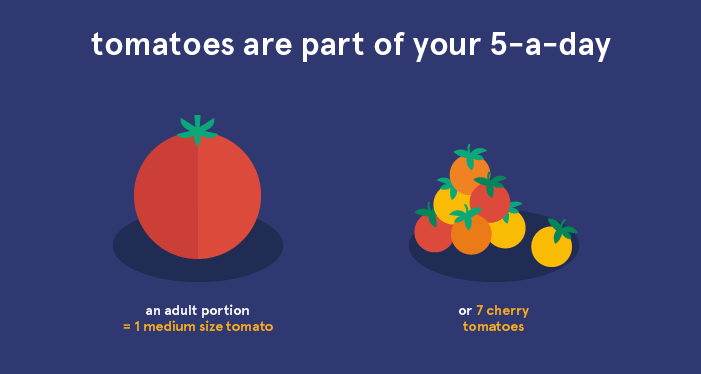 tomatoes are part of your 5-a-day

an adult portion
= 1 medium size tomato

or 7 cherry tomatoes